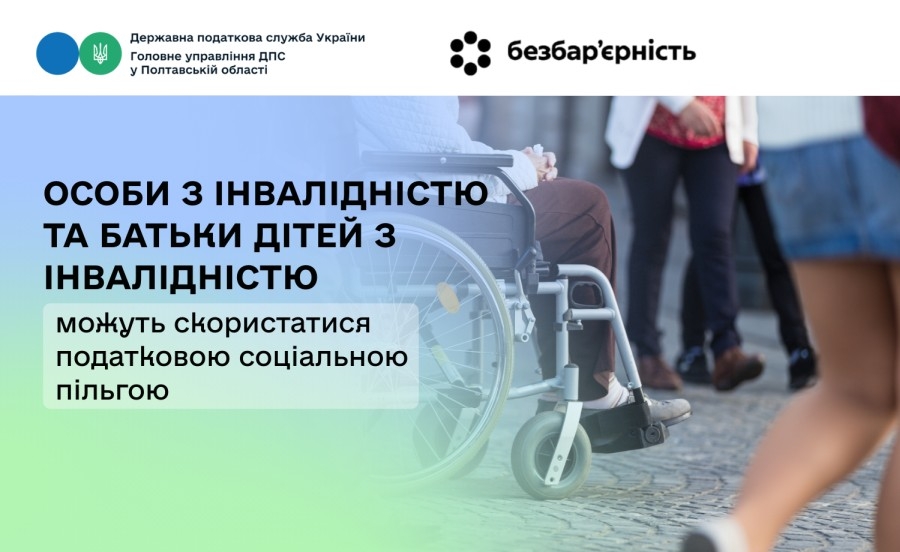 Державна податкова служба України
Головне управління ДПС у Полтавській області

безбар'єрність

ОСОБИ З ІНВАЛІДНІСТЮ ТА БАТЬКИ ДІТЕЙ З ІНВАЛІДНІСТЮ

можуть скористатися податковою соціальною пільгою